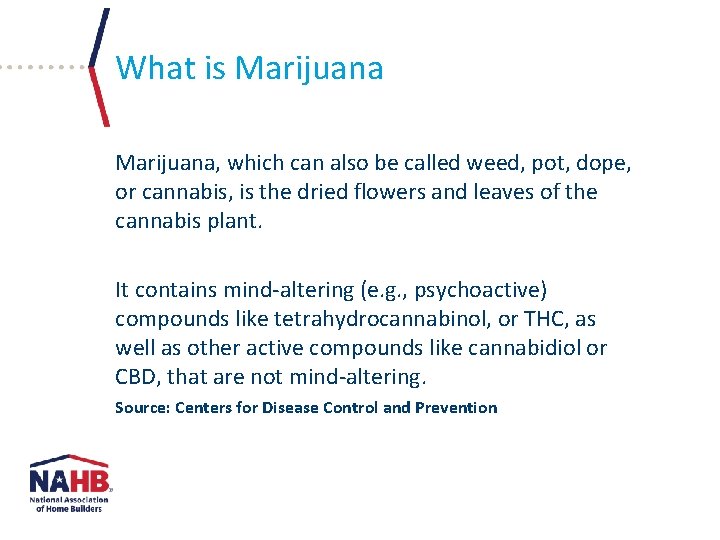 What is Marijuana

Marijuana, which can also be called weed, pot, dope, or cannabis, is the dried flowers and leaves of the cannabis plant.

It contains mind-altering (e.g., psychoactive) compounds like tetrahydrocannabinol, or THC, as well as other active compounds like cannabidiol or CBD, that are not mind-altering.

Source: Centers for Disease Control and Prevention

NAHB
National Association of Home Builders